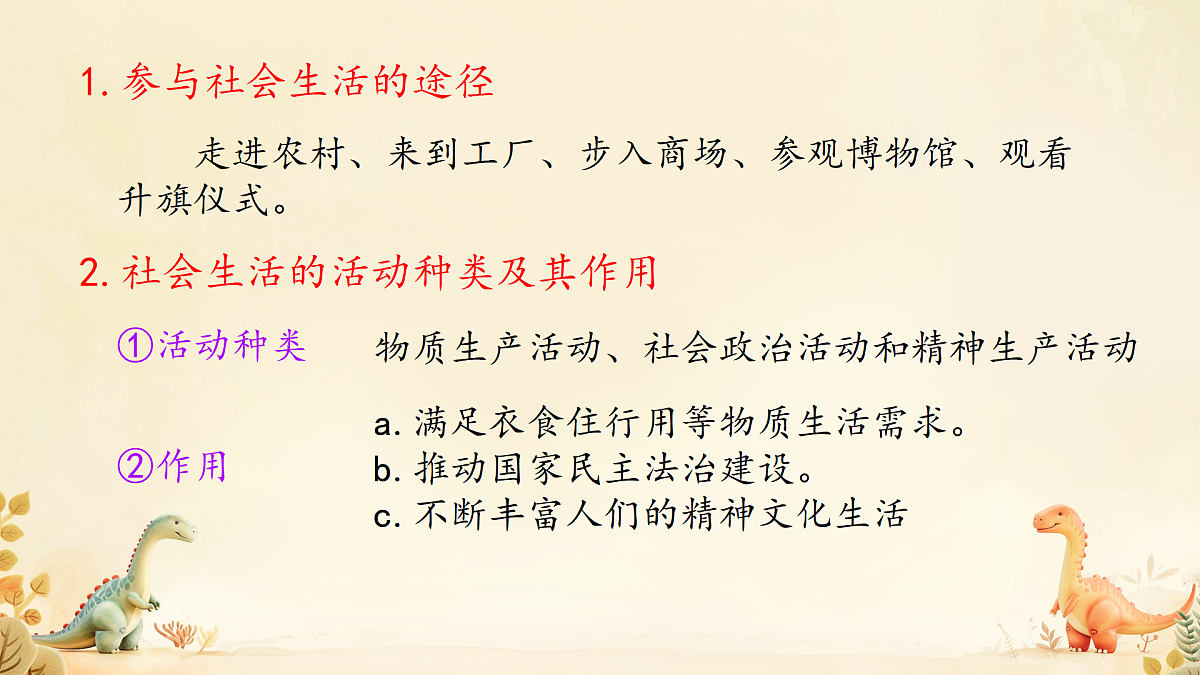 1. 参与社会生活的途径

走进农村、来到工厂、步入商场、参观博物馆、观看升旗仪式。

2. 社会生活的活动种类及其作用

①活动种类 物质生产活动、社会政治活动和精神生产活动

②作用
a. 满足衣食住行用等物质生活需求。
b. 推动国家民主法治建设。
c. 不断丰富人们的精神文化生活